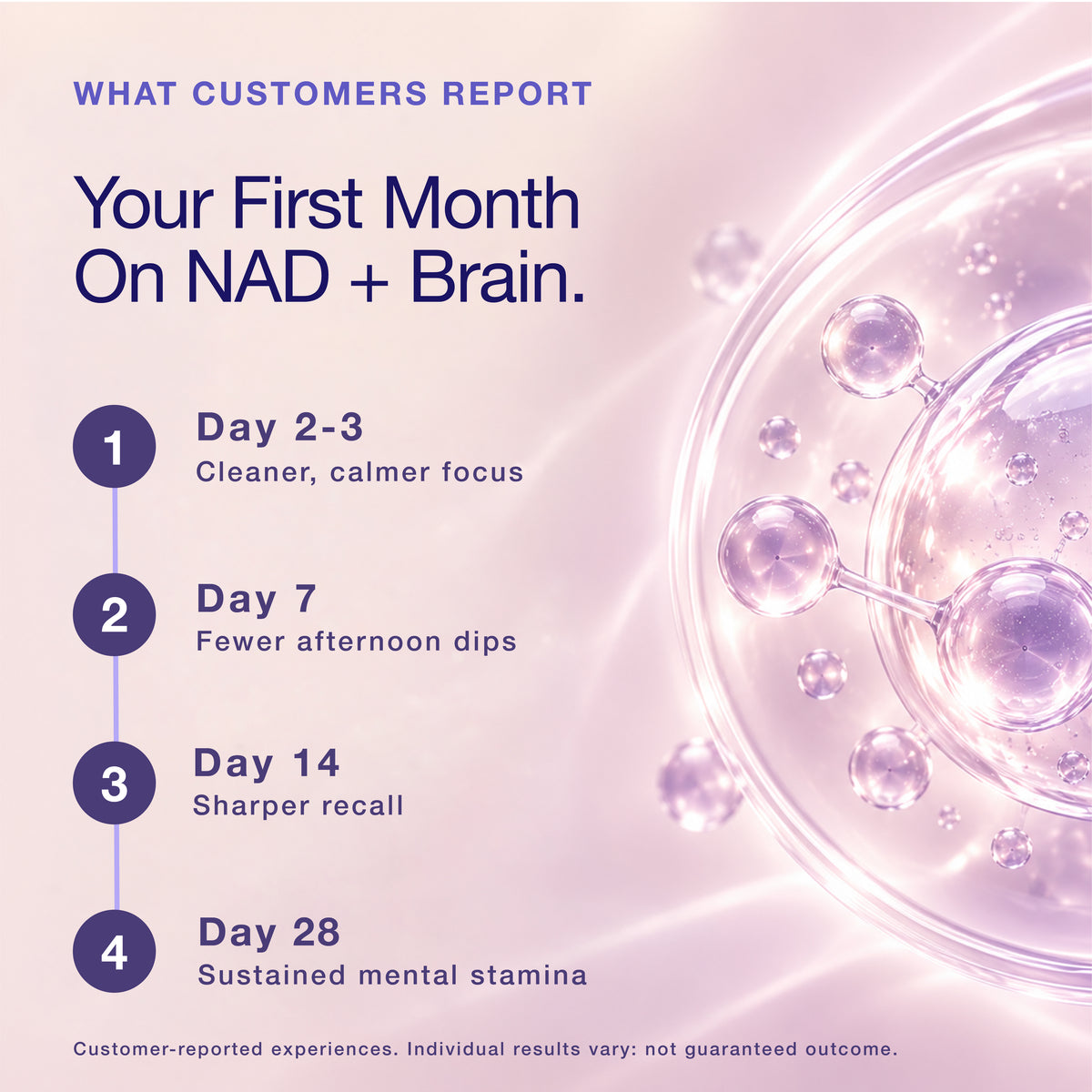 WHAT CUSTOMERS REPORT

Your First Month On NAD + Brain.

1
Day 2-3
Cleaner, calmer focus

2
Day 7
Fewer afternoon dips

3
Day 14
Sharper recall

4
Day 28
Sustained mental stamina

Customer-reported experiences. Individual results vary: not guaranteed outcome.